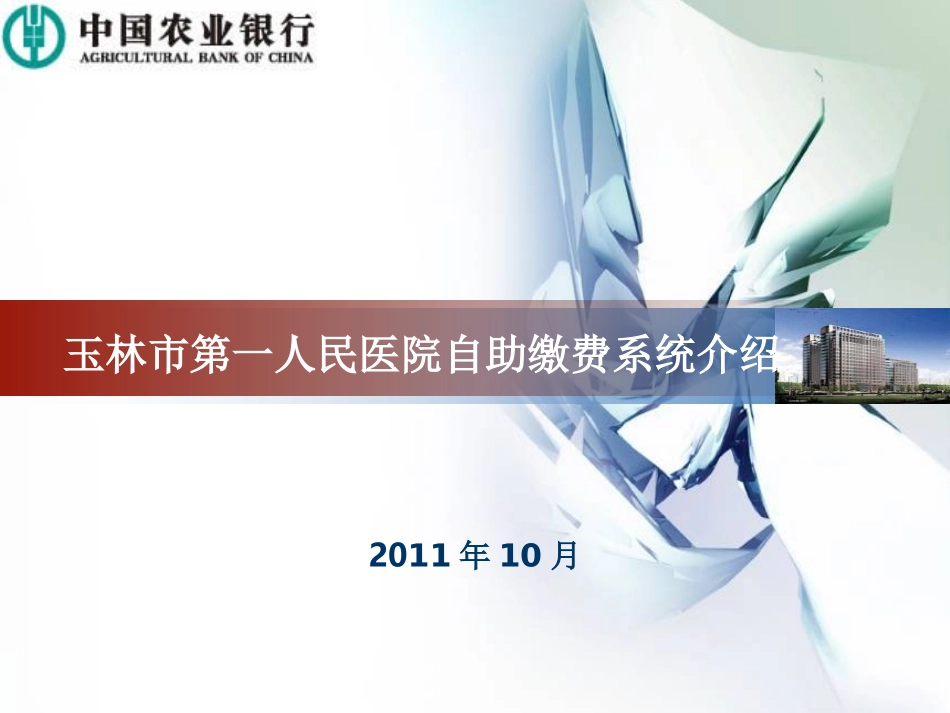 中国农业银行
AGRICULTURAL BANK OF CHINA

玉林市第一人民医院自助缴费系统介绍

2011 年 10 月